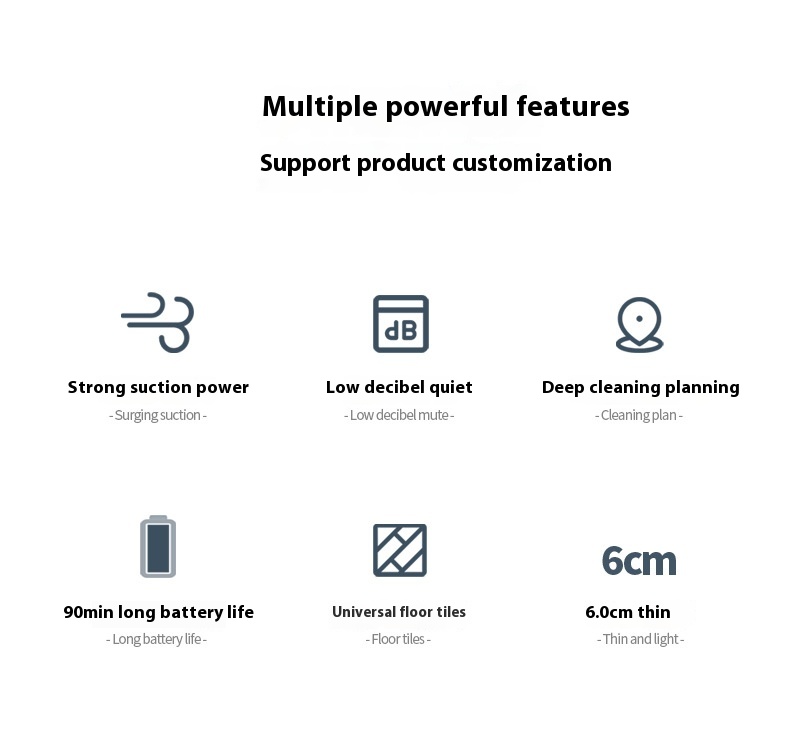 Multiple powerful features

Support product customization

Strong suction power
- Surging suction -

dB

Low decibel quiet
- Low decibel mute -

Deep cleaning planning
- Cleaning plan -

90min long battery life
- Long battery life -

Universal floor tiles
- Floor tiles -

6cm

6.0cm thin
- Thin and light -